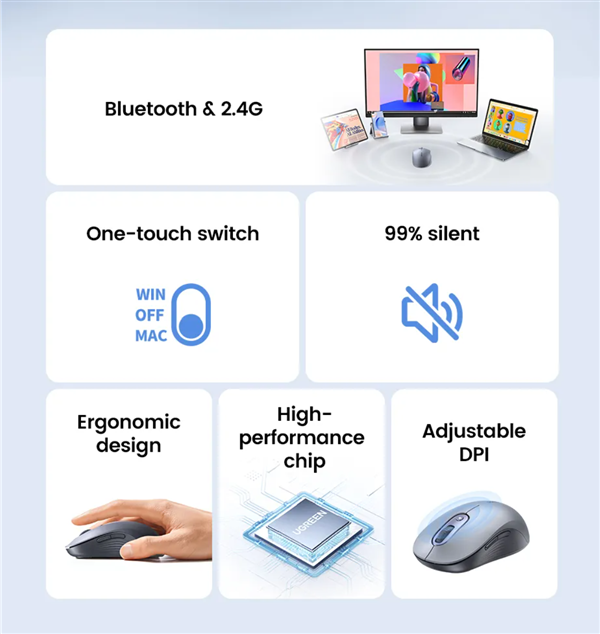 Bluetooth & 2.4G

One-touch switch

WIN
OFF
MAC

99% silent

Ergonomic design

High-performance chip

UGREEN

Adjustable DPI